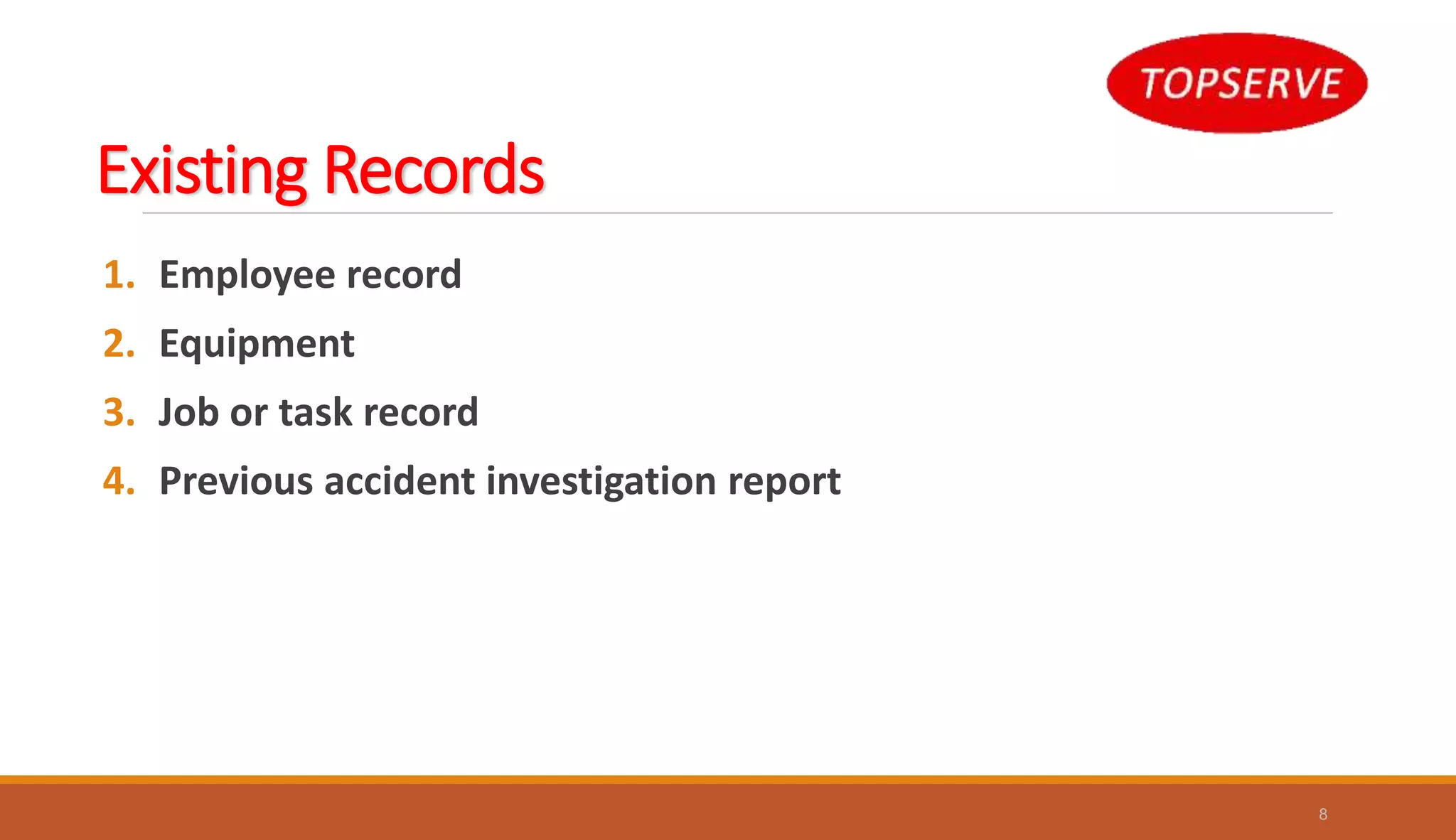 TOPSERVE

Existing Records

1. Employee record
2. Equipment
3. Job or task record
4. Previous accident investigation report

8